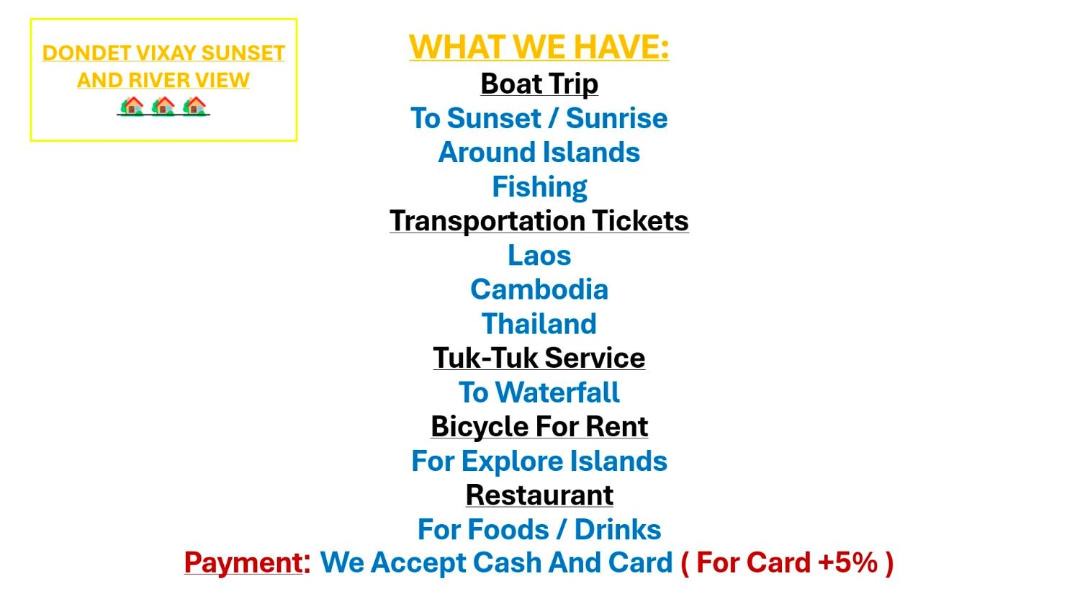 DONDET VIXAY SUNSET AND RIVER VIEW

WHAT WE HAVE:

Boat Trip

To Sunset / Sunrise

Around Islands

Fishing

Transportation Tickets

Laos

Cambodia

Thailand

Tuk-Tuk Service

To Waterfall

Bicycle For Rent

For Explore Islands

Restaurant

For Foods / Drinks

Payment: We Accept Cash And Card ( For Card +5% )